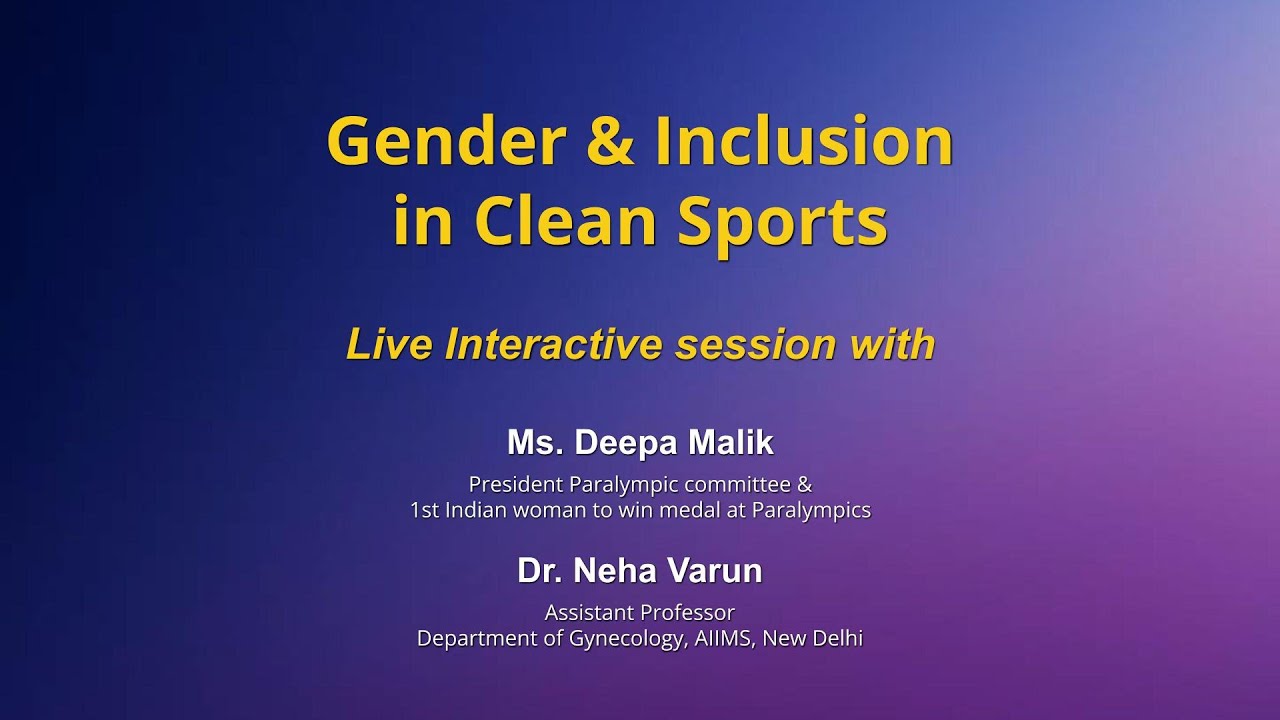 Gender & Inclusion in Clean Sports

Live Interactive session with

Ms. Deepa Malik
President Paralympic committee &
1st Indian woman to win medal at Paralympics

Dr. Neha Varun
Assistant Professor
Department of Gynecology, AIIMS, New Delhi